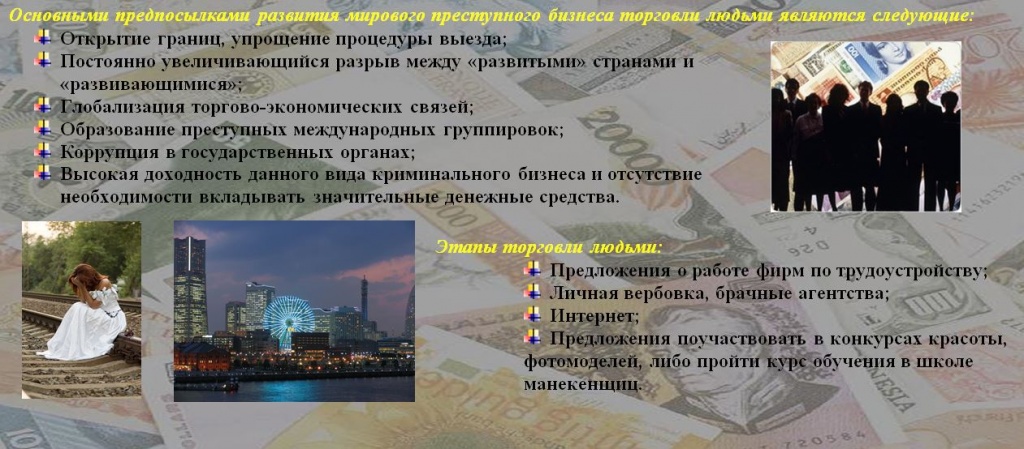 Основными предпосылками развития мирового преступного бизнеса торговли людьми являются следующие:

Открытие границ, упрощение процедуры выезда;
Постоянно увеличивающийся разрыв между «развитыми» странами и «развивающимися»;
Глобализация торгово-экономических связей;
Образование преступных международных группировок;
Коррупция в государственных органах;
Высокая доходность данного вида криминального бизнеса и отсутствие необходимости вкладывать значительные денежные средства.

Этапы торговли людьми:

Предложения о работе фирм по трудоустройству;
Личная вербовка, брачные агентства;
Интернет;
Предложения поучаствовать в конкурсах красоты, фотомоделей, либо пройти курс обучения в школе манекенщиц.